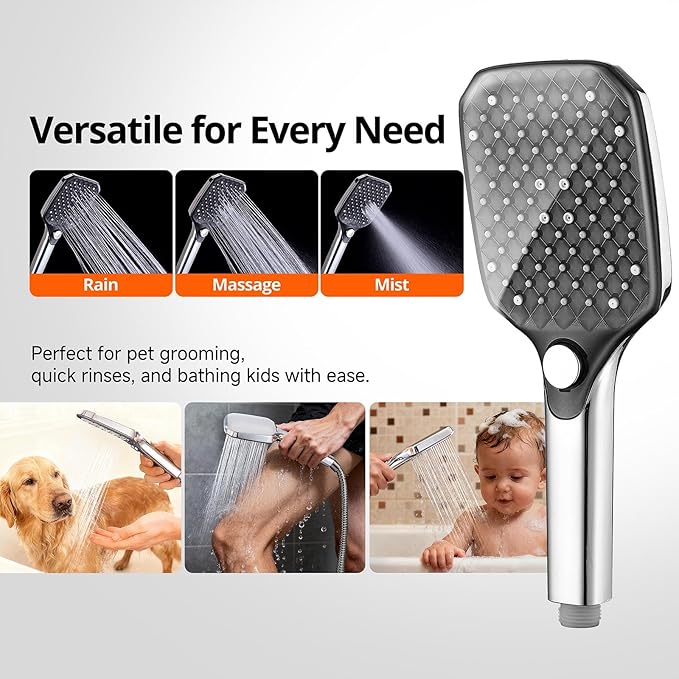 Versatile for Every Need

Rain

Massage

Mist

Perfect for pet grooming, quick rinses, and bathing kids with ease.